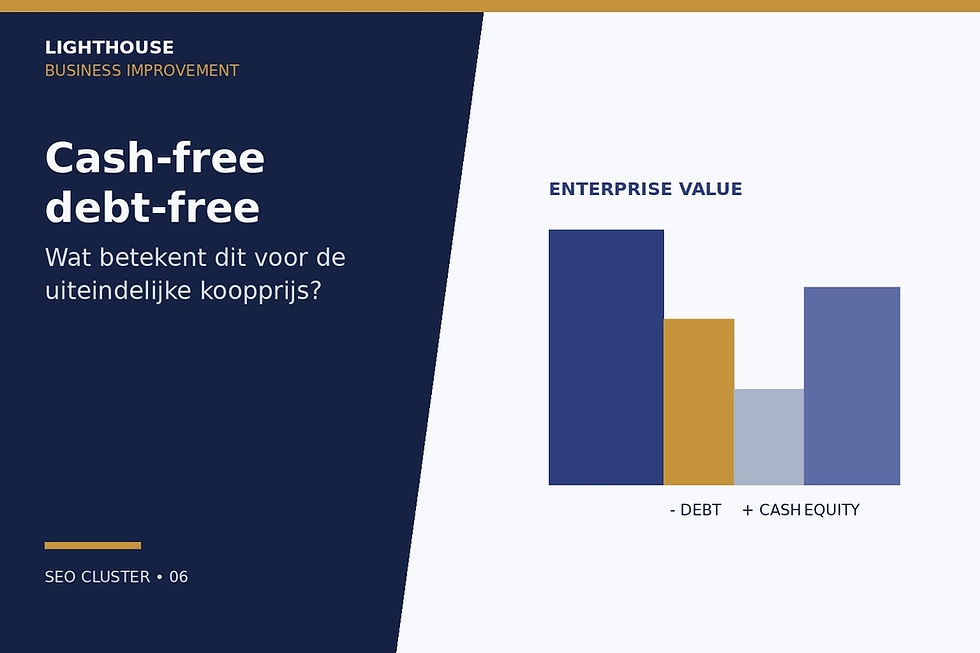 LIGHTHOUSE
BUSINESS IMPROVEMENT

Cash-free debt-free

Wat betekent dit voor de uiteindelijke koopprijs?

SEO CLUSTER • 06

ENTERPRISE VALUE

- DEBT + CASH EQUITY